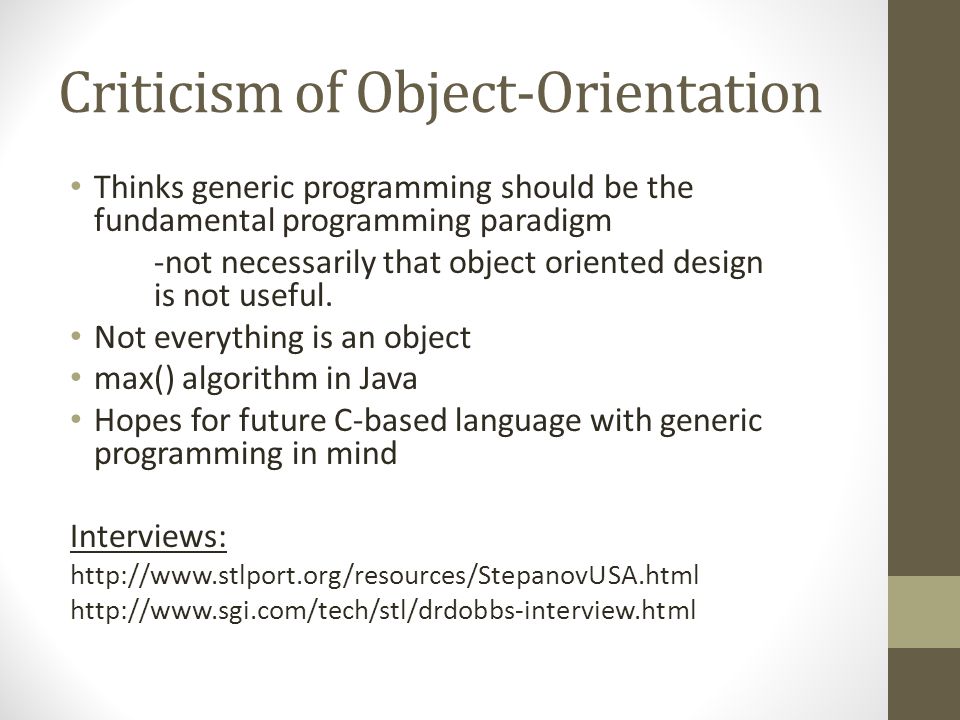 Criticism of Object-Orientation

• Thinks generic programming should be the fundamental programming paradigm

-not necessarily that object oriented design is not useful.

• Not everything is an object
• max() algorithm in Java
• Hopes for future C-based language with generic programming in mind

Interviews:
http://www.stlport.org/resources/StepanovUSA.html
http://www.sgi.com/tech/stl/drdobbs-interview.html